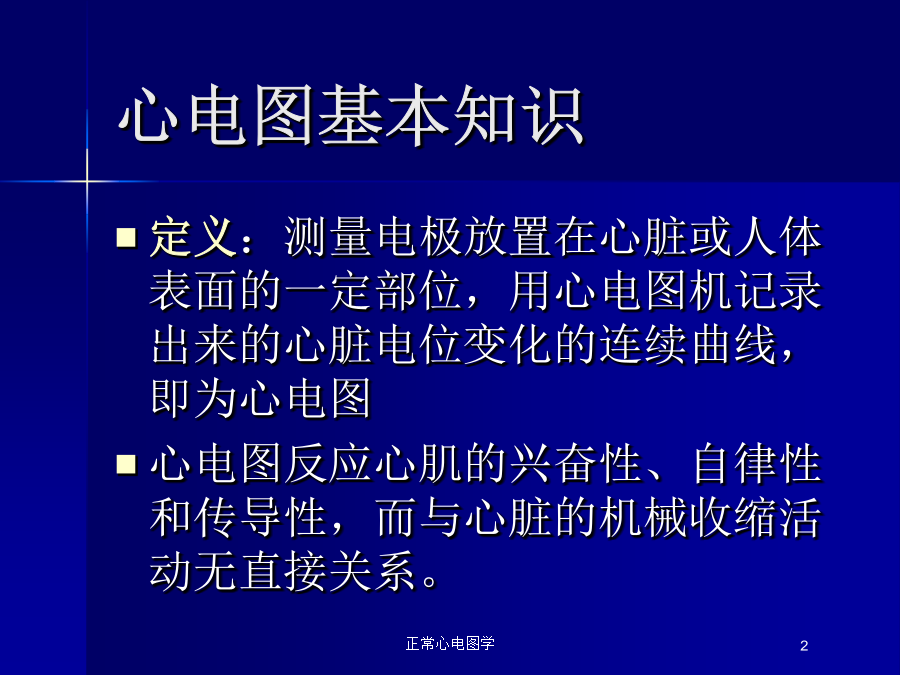 心电图基本知识

■ 定义：测量电极放置在心脏或人体表面的一定部位，用心电图机记录出来的心脏电位变化的连续曲线，即为心电图

■ 心电图反应心肌的兴奋性、自律性和传导性，而与心脏的机械收缩活动无直接关系。

正常心电图学

2